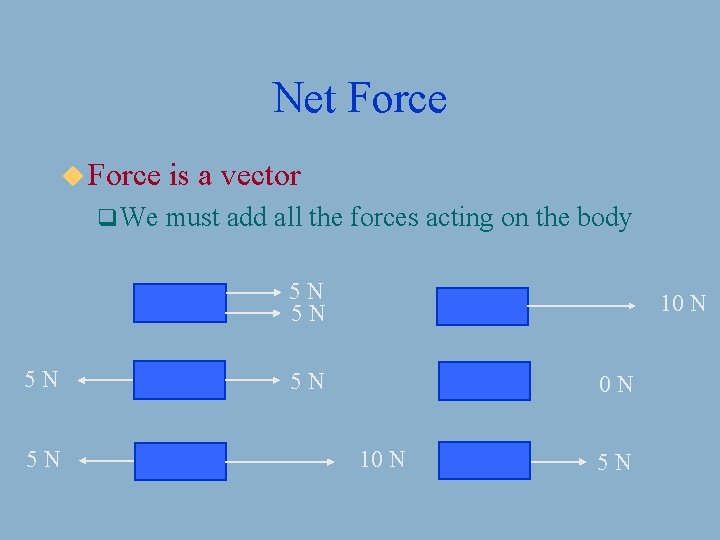 Net Force

Force is a vector

We must add all the forces acting on the body

5 N
5 N

10 N

5 N

5 N

0 N

5 N

10 N

5 N